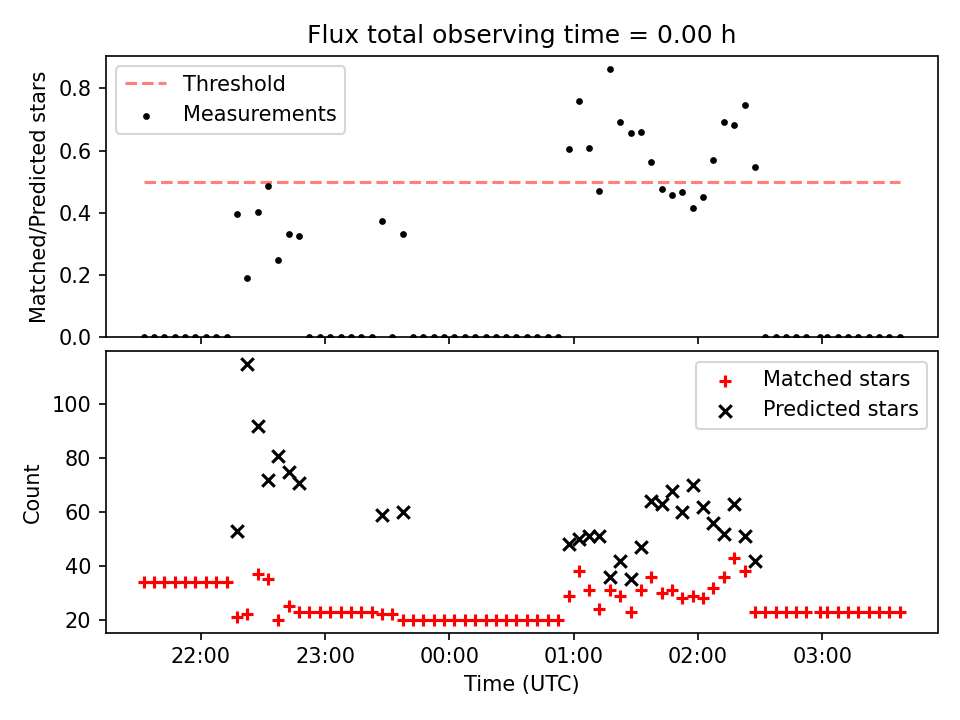 Flux total observing time = 0.00 h

Threshold
Measurements

Matched/Predicted stars

0.8
0.6
0.4
0.2
0.0

Matched stars
Predicted stars

Count

100
80
60
40
20

22:00
23:00
00:00
01:00
02:00
03:00

Time (UTC)